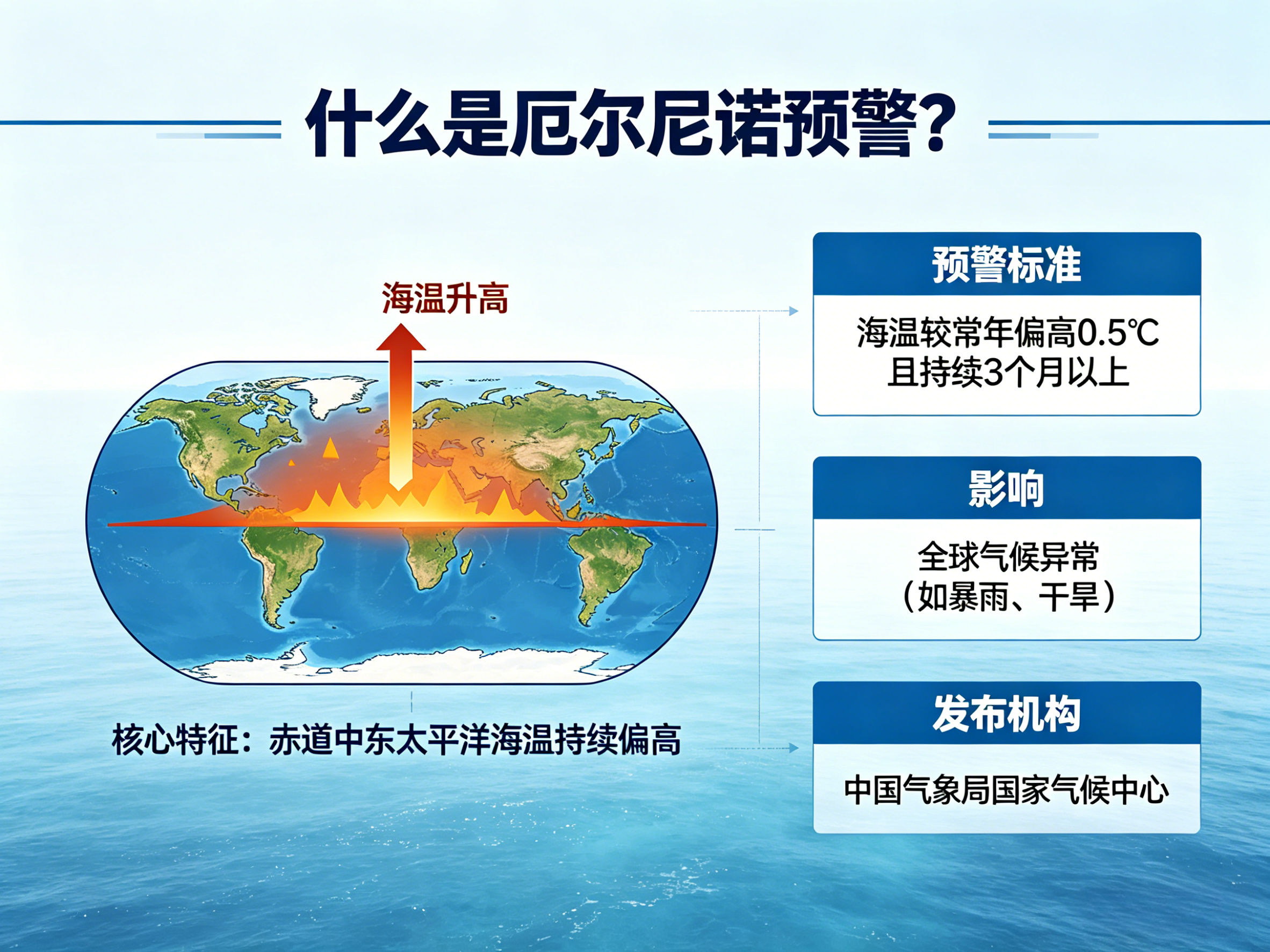 什么是厄尔尼诺预警?

海温升高

核心特征：赤道中东太平洋海温持续偏高

预警标准

海温较常年偏高0.5℃
且持续3个月以上

影响

全球气候异常
（如暴雨、干旱）

发布机构

中国气象局国家气候中心